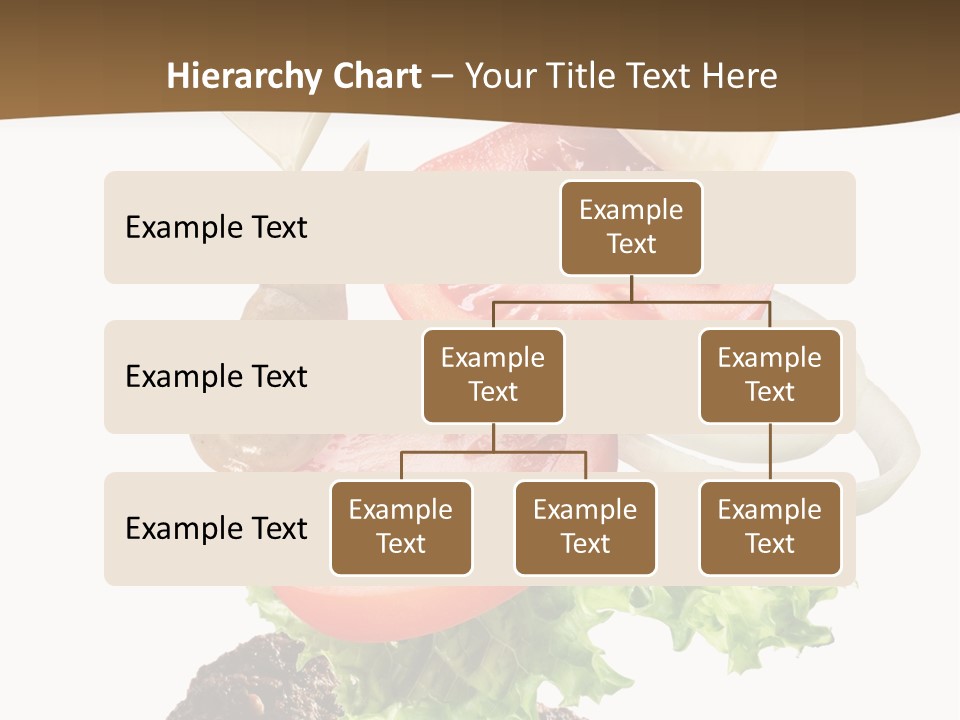 Hierarchy Chart – Your Title Text Here

Example Text

Example Text

Example Text

Example Text

Example Text

Example Text

Example Text

Example Text

Example Text